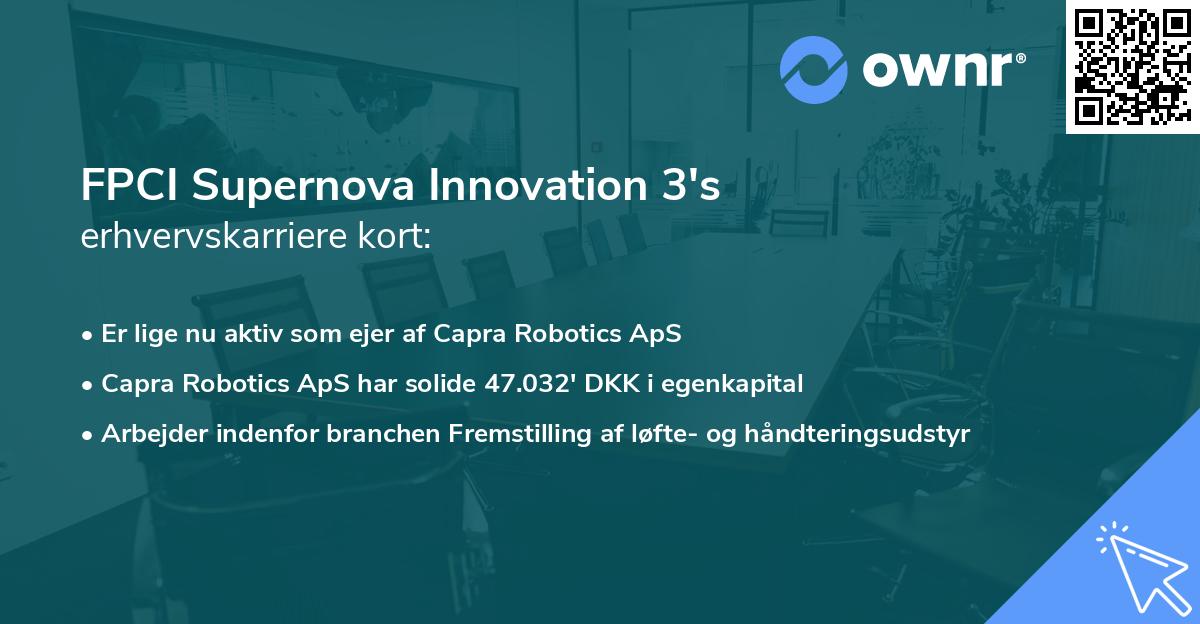 ownr®

FPCI Supernova Innovation 3's
erhvervskarriere kort:

• Er lige nu aktiv som ejer af Capra Robotics ApS
• Capra Robotics ApS har solide 47.032' DKK i egenkapital
• Arbejder indenfor branchen Fremstilling af løfte- og håndteringsudstyr